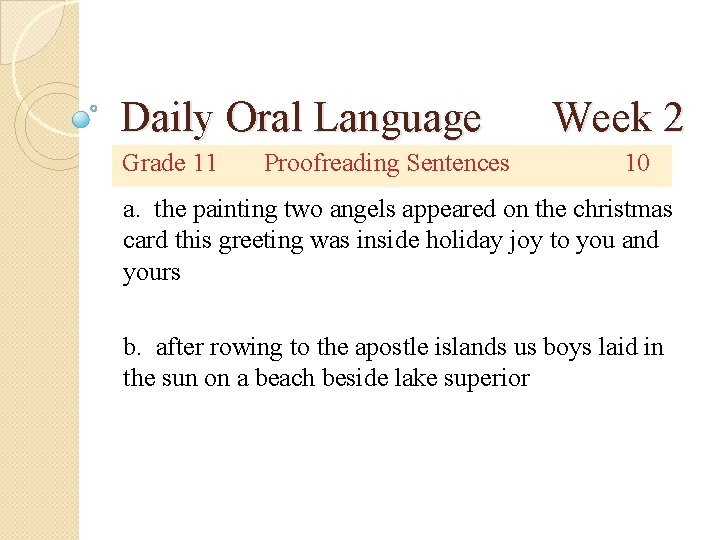 Daily Oral Language Week 2

Grade 11 Proofreading Sentences 10

a. the painting two angels appeared on the christmas card this greeting was inside holiday joy to you and yours

b. after rowing to the apostle islands us boys laid in the sun on a beach beside lake superior